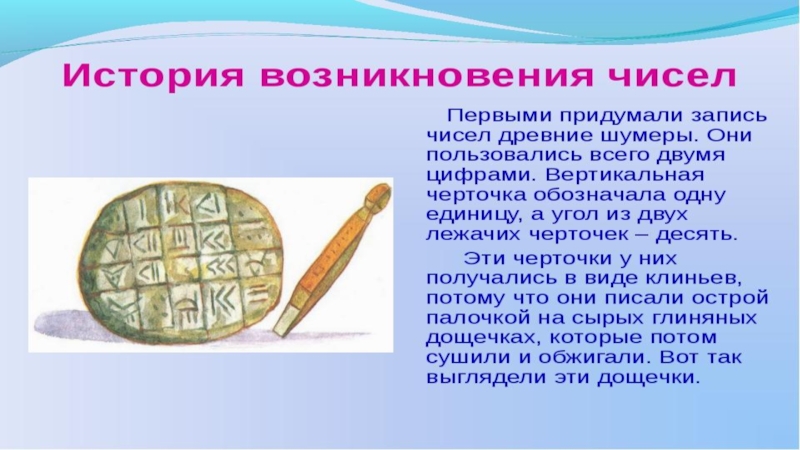 История возникновения чисел

Первыми придумали запись чисел древние шумеры. Они пользовались всего двумя цифрами. Вертикальная черточка обозначала одну единицу, а угол из двух лежачих черточек – десять.

Эти черточки у них получались в виде клиньев, потому что они писали острой палочкой на сырых глиняных дощечках, которые потом сушили и обжигали. Вот так выглядели эти дощечки.